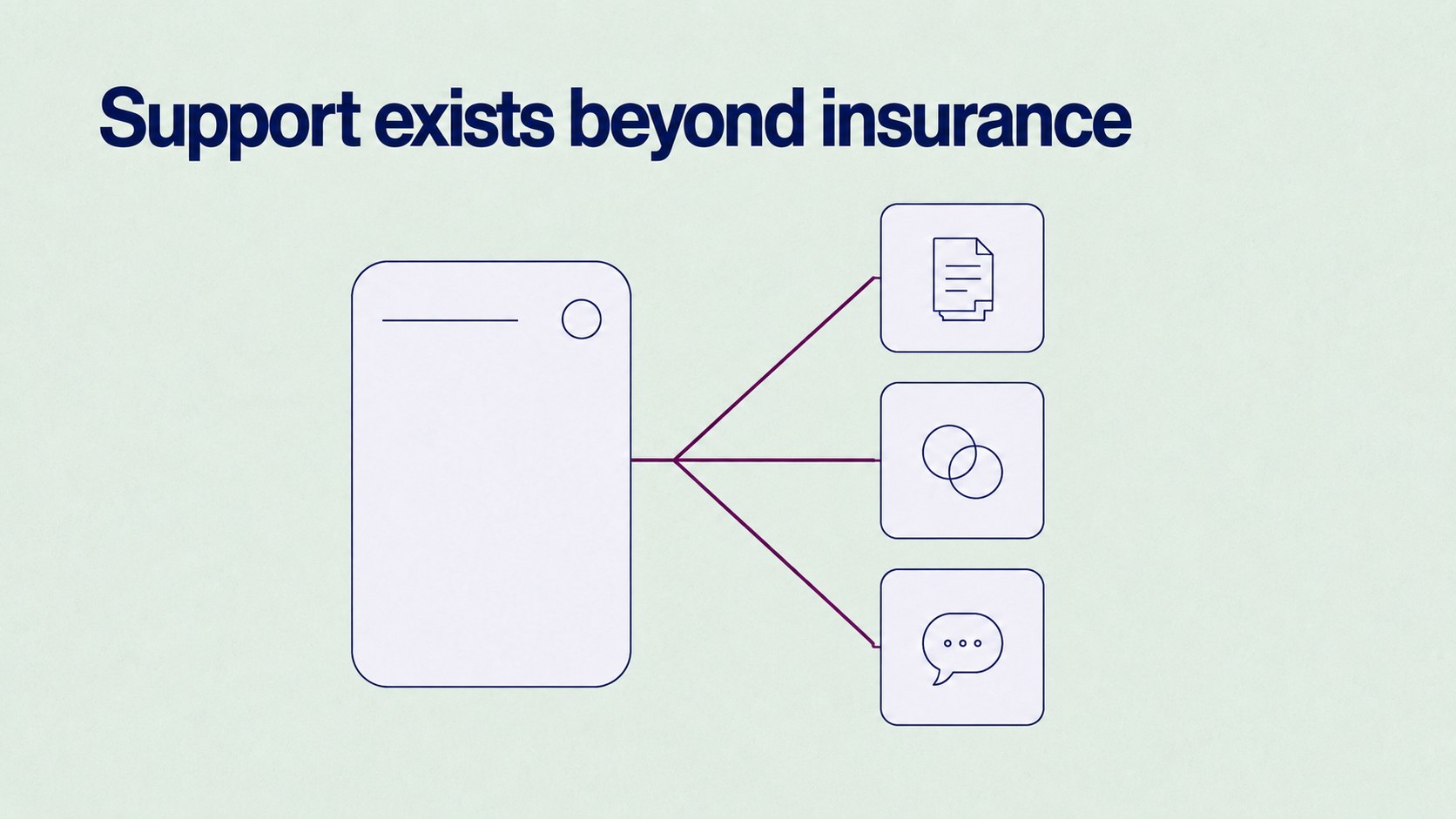 Support exists beyond insurance